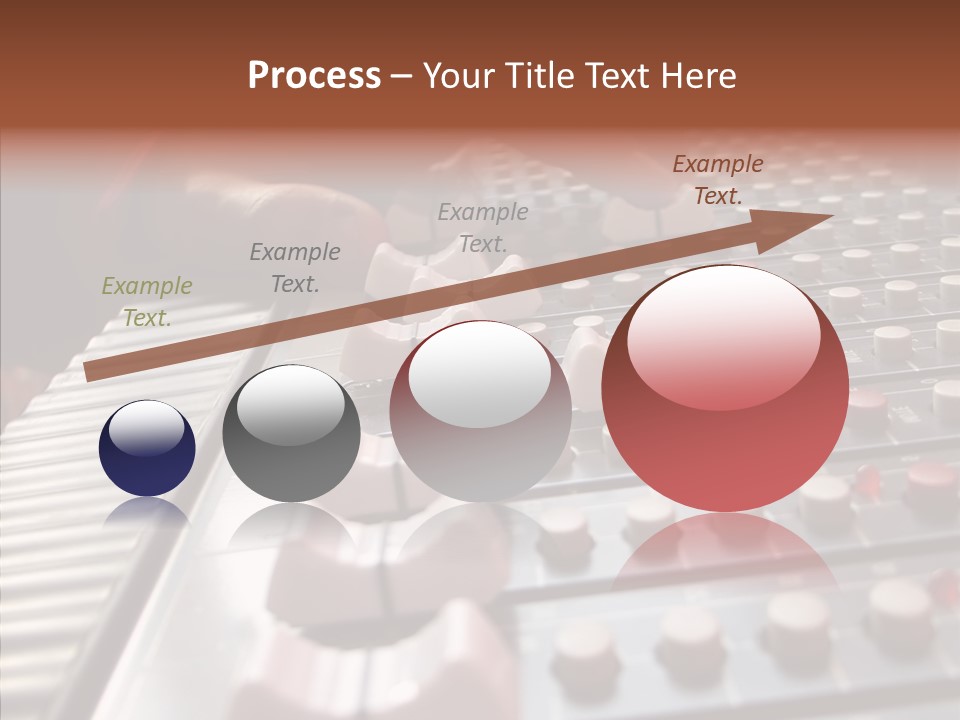 Process – Your Title Text Here

Example Text.

Example Text.

Example Text.

Example Text.